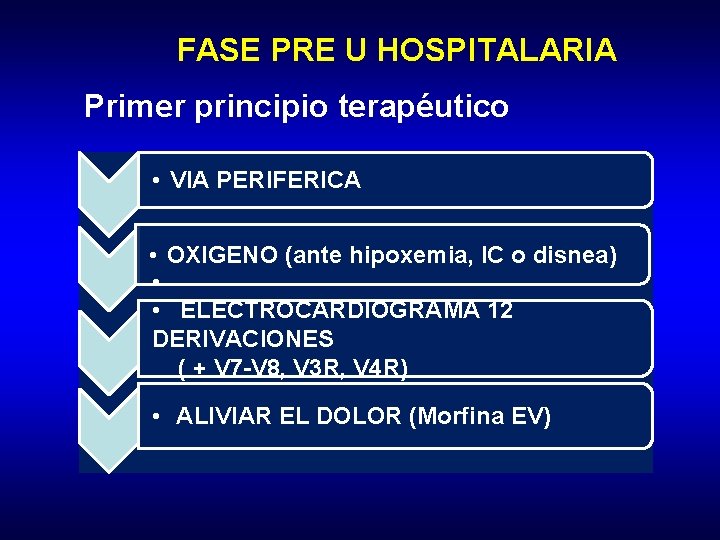 FASE PRE U HOSPITALARIA

Primer principio terapéutico

• VIA PERIFERICA

• OXIGENO (ante hipoxemia, IC o disnea)
•

• ELECTROCARDIOGRAMA 12 DERIVACIONES
( + V7-V8, V3R, V4R)

• ALIVIAR EL DOLOR (Morfina EV)